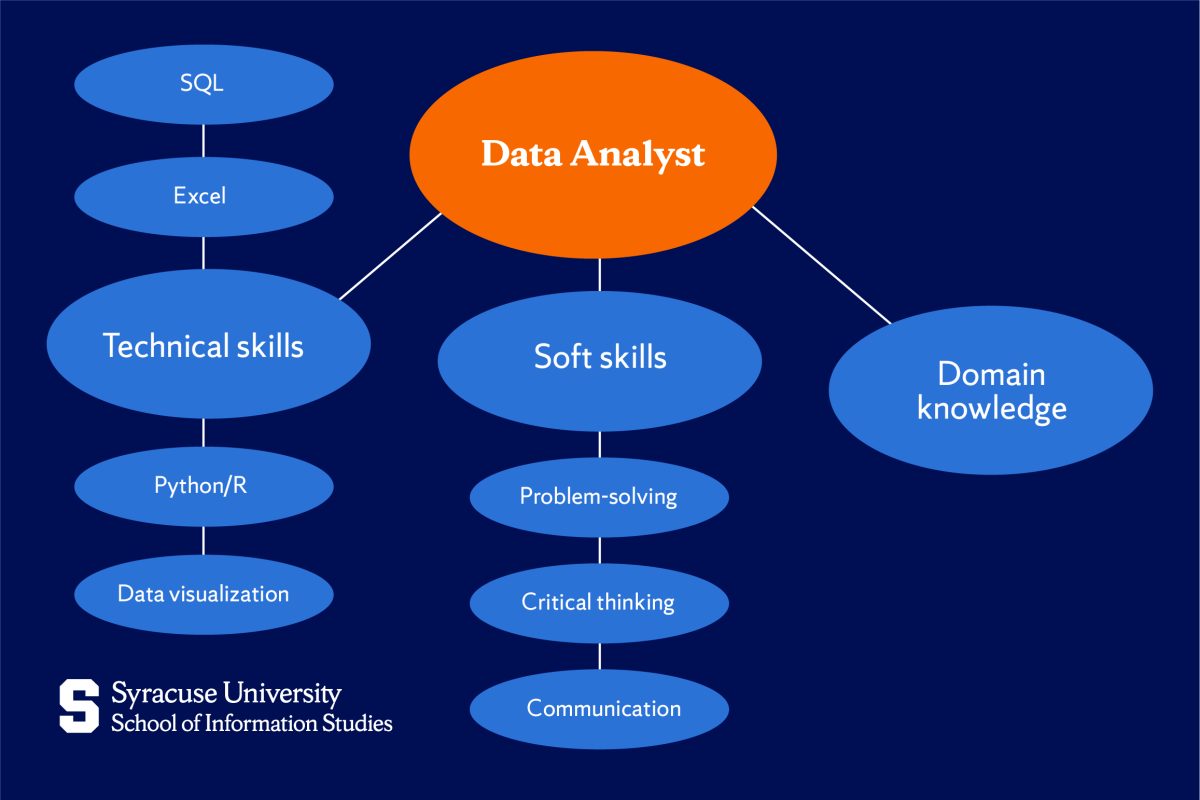 Data Analyst

SQL

Excel

Technical skills

Python/R

Data visualization

Soft skills

Problem-solving

Critical thinking

Communication

Domain knowledge

S Syracuse University
School of Information Studies